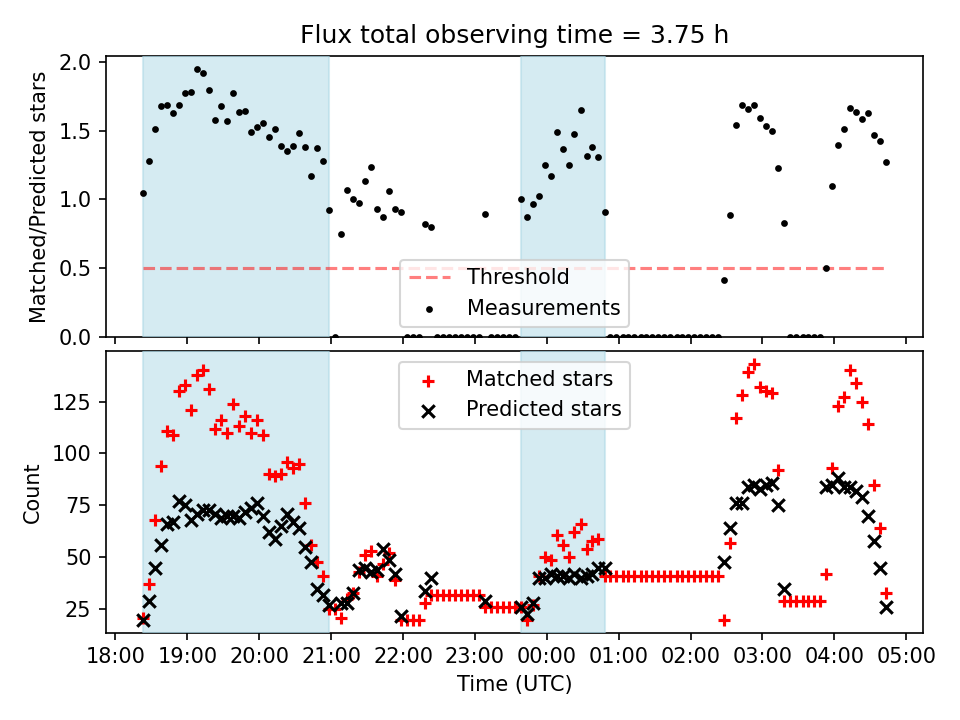 Flux total observing time = 3.75 h

Matched/Predicted stars

2.0
1.5
1.0
0.5
0.0

Threshold
Measurements

Count

125
100
75
50
25

Matched stars
Predicted stars

18:00 19:00 20:00 21:00 22:00 23:00 00:00 01:00 02:00 03:00 04:00 05:00

Time (UTC)